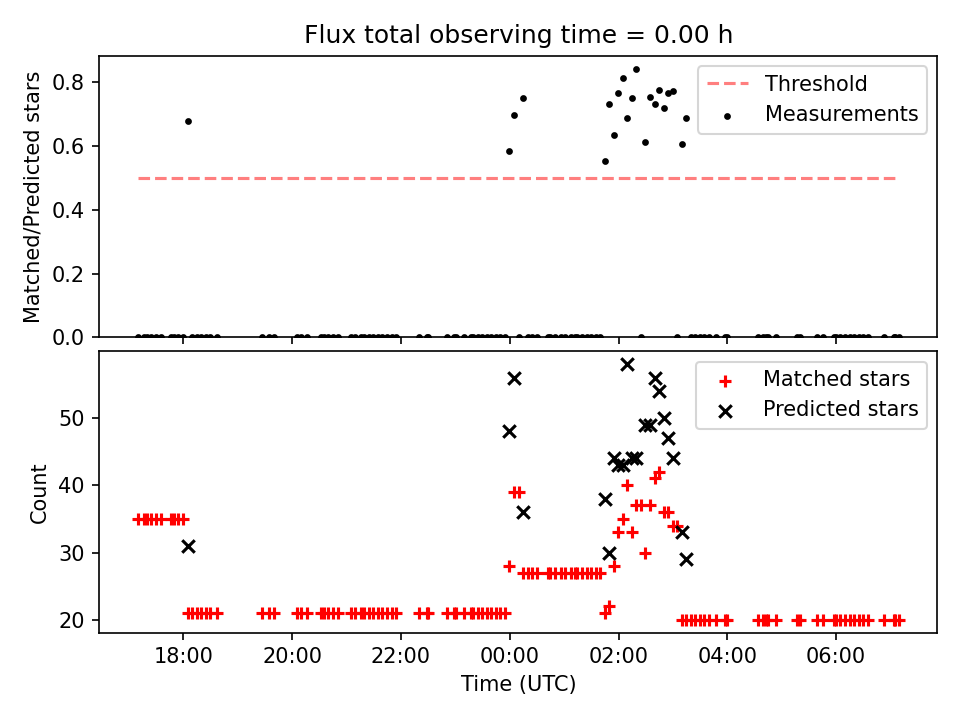 Flux total observing time = 0.00 h

Matched/Predicted stars

0.8
0.6
0.4
0.2
0.0

Threshold
Measurements

Count

50
40
30
20

Matched stars
Predicted stars

18:00
20:00
22:00
00:00
02:00
04:00
06:00

Time (UTC)